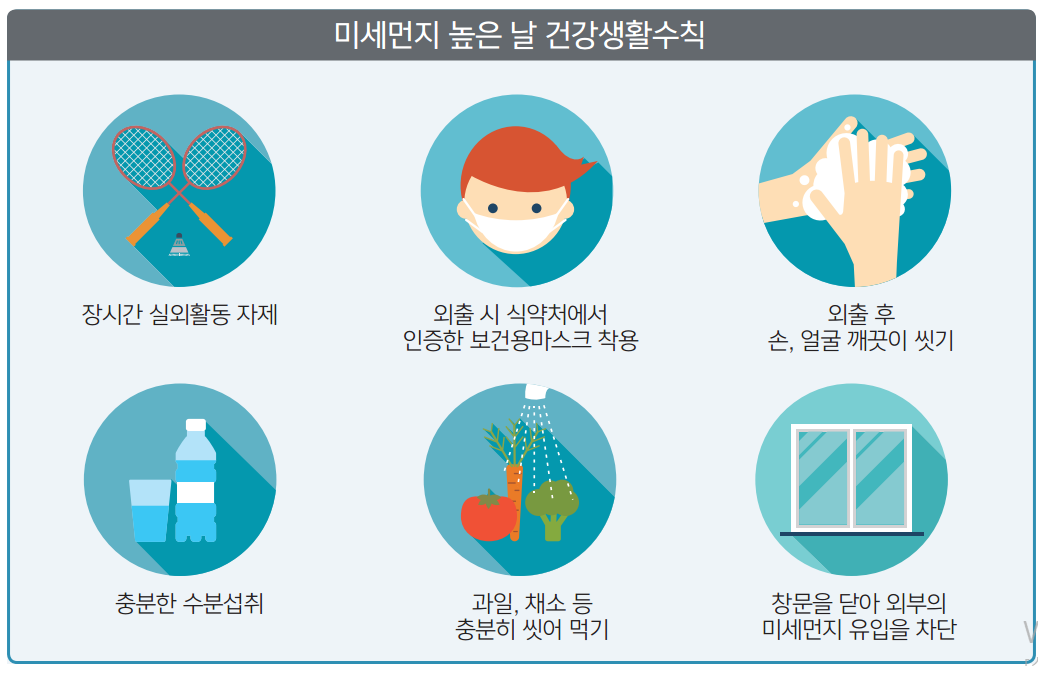 미세먼지 높은 날 건강생활수칙

장시간 실외활동 자제

외출 시 식약처에서
인증한 보건용마스크 착용

외출 후
손, 얼굴 깨끗이 씻기

충분한 수분섭취

과일, 채소 등
충분히 씻어 먹기

창문을 닫아 외부의
미세먼지 유입을 차단